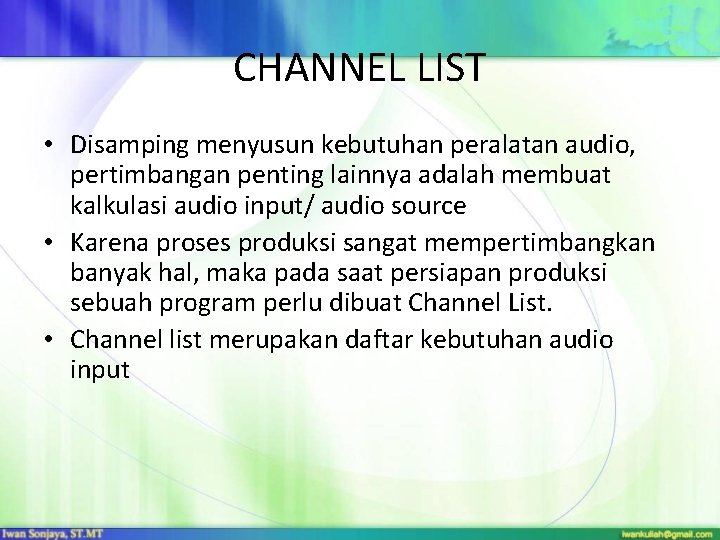 CHANNEL LIST

• Disamping menyusun kebutuhan peralatan audio, pertimbangan penting lainnya adalah membuat kalkulasi audio input/ audio source

• Karena proses produksi sangat mempertimbangkan banyak hal, maka pada saat persiapan produksi sebuah program perlu dibuat Channel List.

• Channel list merupakan daftar kebutuhan audio input

Iwan Sonjaya, ST.MT

iwankuliah@gmail.com